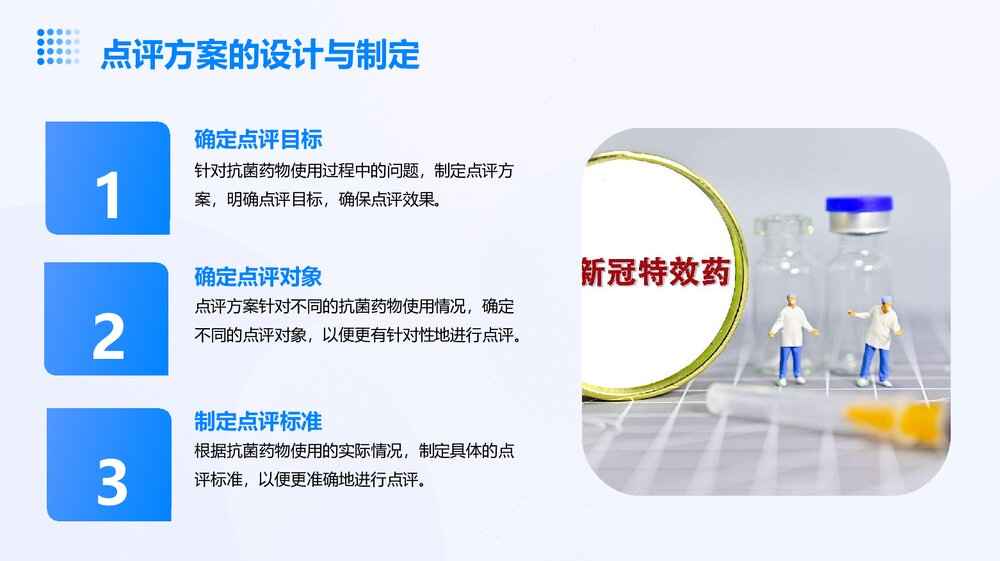 点评方案的设计与制定

1

确定点评目标

针对抗菌药物使用过程中的问题，制定点评方案，明确点评目标，确保点评效果。

2

确定点评对象

点评方案针对不同的抗菌药物使用情况，确定不同的点评对象，以便更有针对性地进行点评。

3

制定点评标准

根据抗菌药物使用的实际情况，制定具体的点评标准，以便更准确地进行点评。

新冠特效药